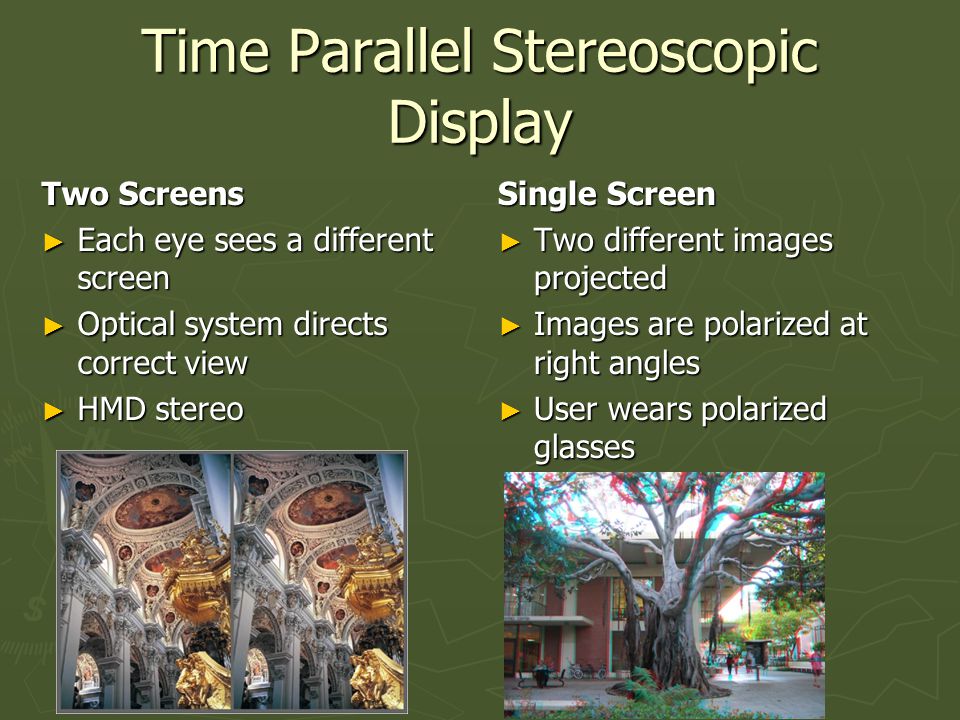 Time Parallel Stereoscopic Display

Two Screens
► Each eye sees a different screen
► Optical system directs correct view
► HMD stereo

Single Screen
► Two different images projected
► Images are polarized at right angles
► User wears polarized glasses